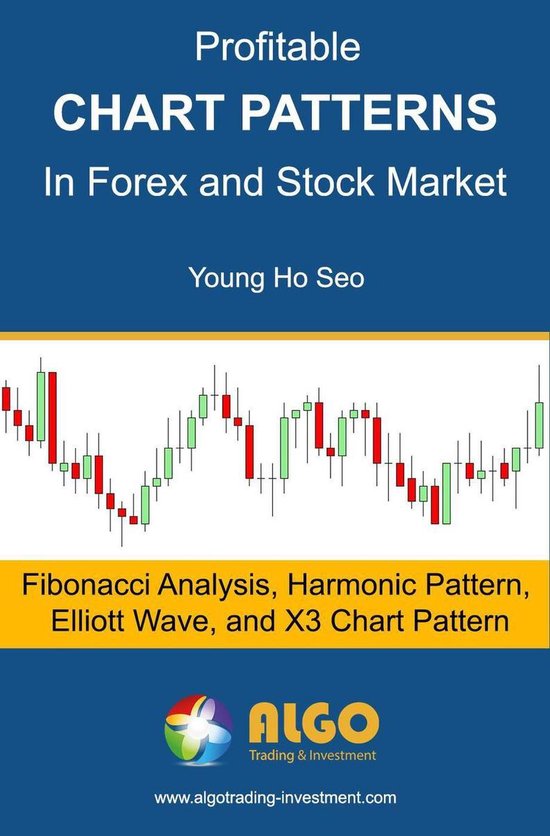 Profitable
CHART PATTERNS
In Forex and Stock Market

Young Ho Seo

Fibonacci Analysis, Harmonic Pattern, Elliott Wave, and X3 Chart Pattern

ALGO
Trading & Investment

www.algotrading-investment.com